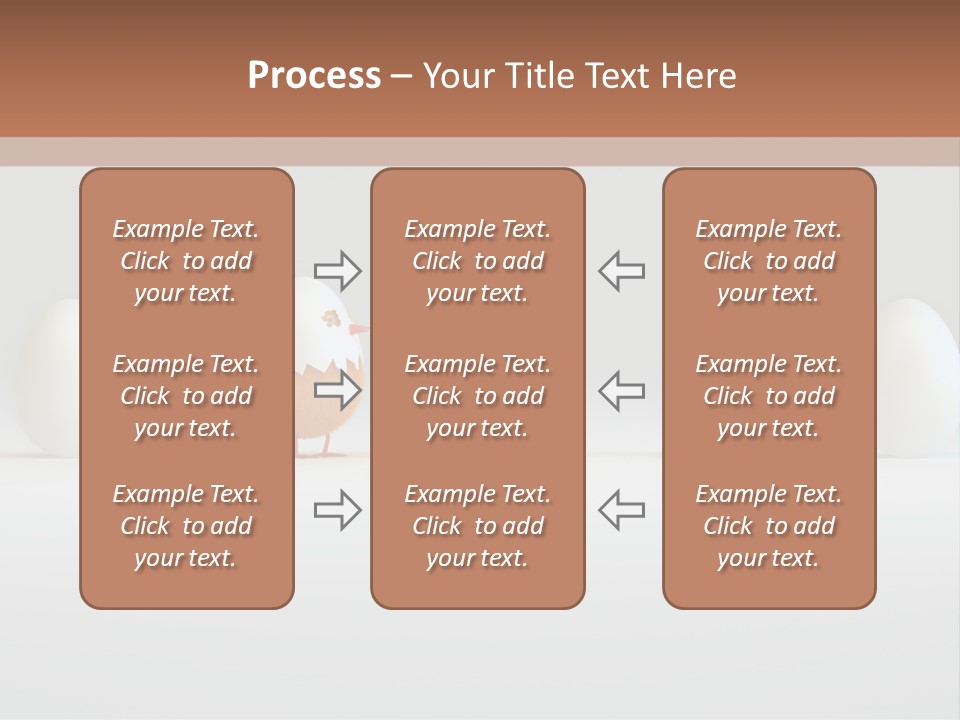 Process – Your Title Text Here

Example Text. Click to add your text.

Example Text. Click to add your text.

Example Text. Click to add your text.

Example Text. Click to add your text.

Example Text. Click to add your text.

Example Text. Click to add your text.

Example Text. Click to add your text.

Example Text. Click to add your text.

Example Text. Click to add your text.